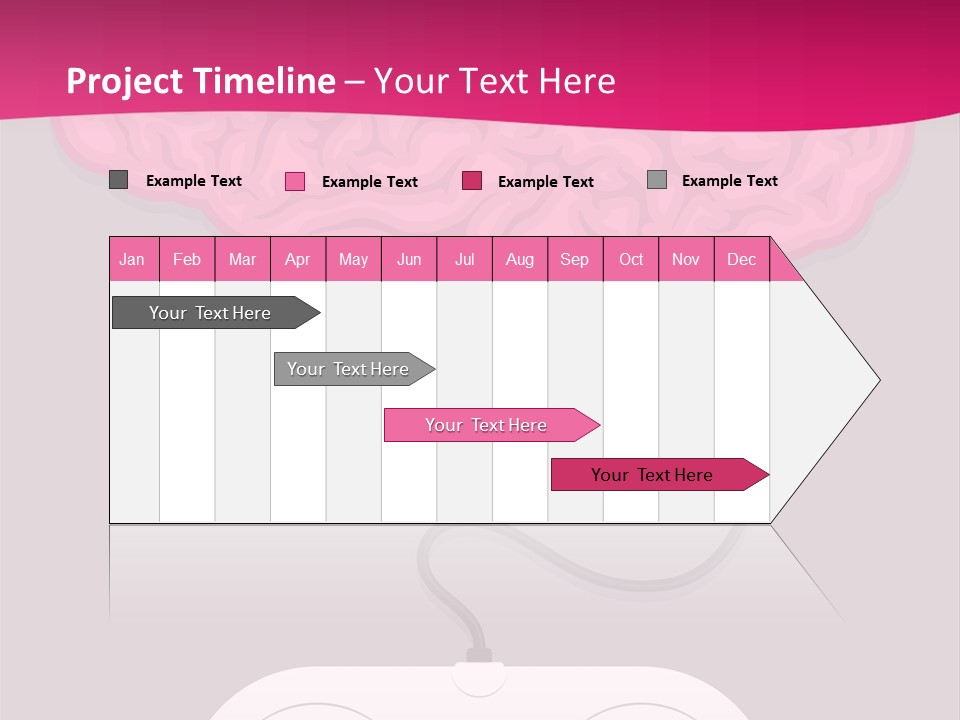 Project Timeline – Your Text Here

Example Text
Example Text
Example Text
Example Text

| Jan | Feb | Mar | Apr | May | Jun | Jul | Aug | Sep | Oct | Nov | Dec |
|---|---|---|---|---|---|---|---|---|---|---|---|

Your Text Here

Your Text Here

Your Text Here

Your Text Here